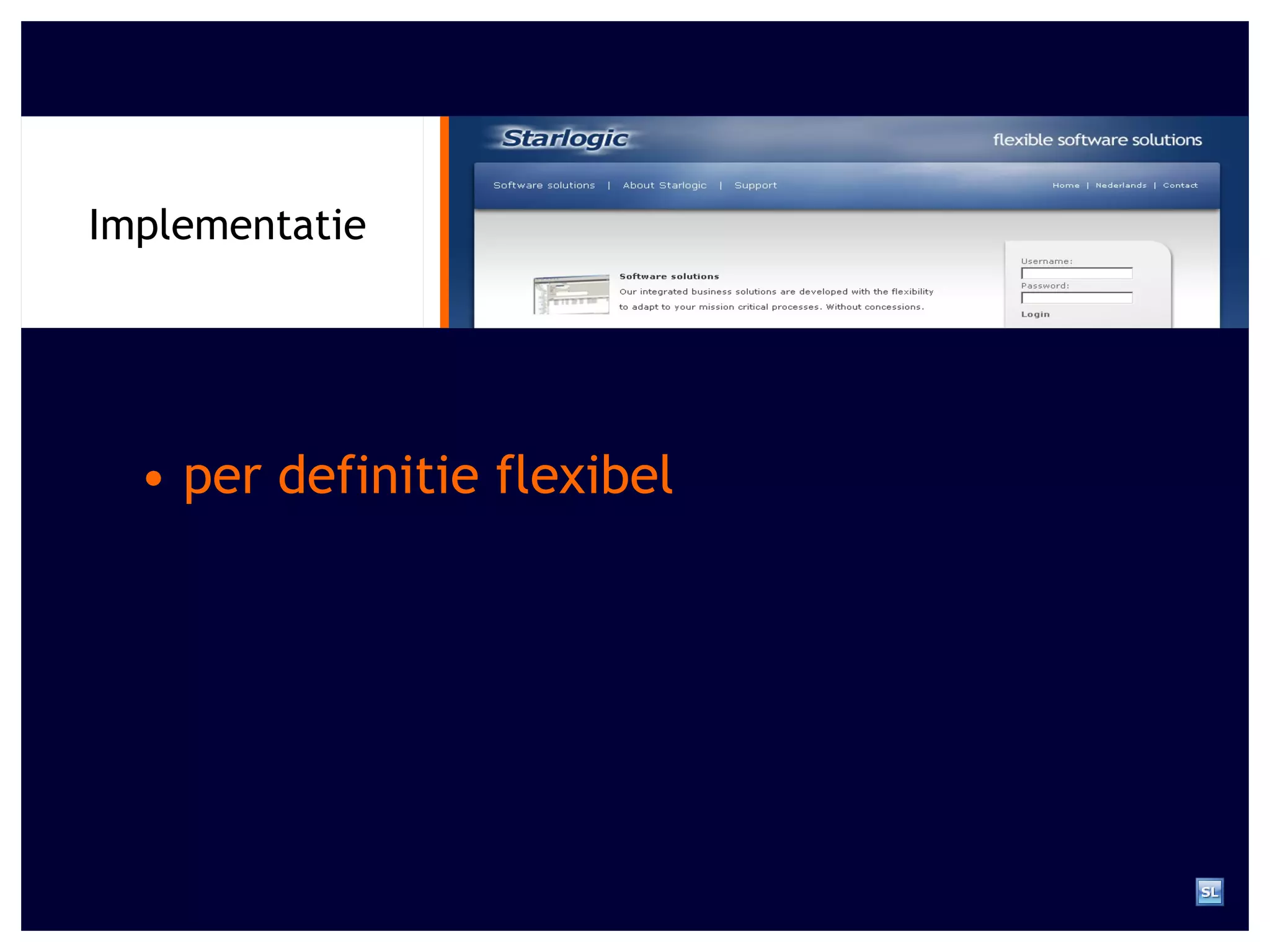 Implementatie

Starlogic

flexible software solutions

Software solutions | About Starlogic | Support

Home | Nederlands | Contact

Software solutions

Our integrated business solutions are developed with the flexibility to adapt to your mission critical processes. Without concessions.

Username:

Password:

Login

• per definitie flexibel

SL